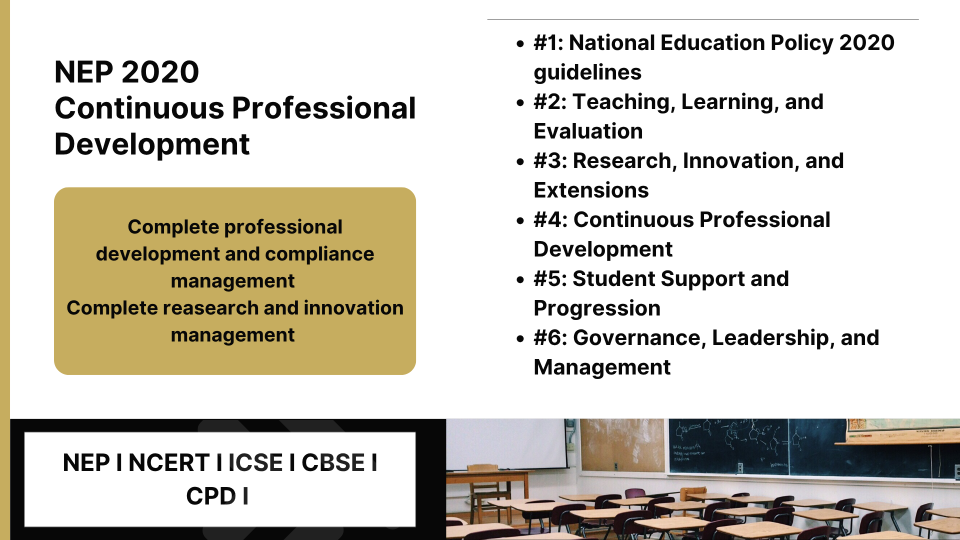 NEP 2020
Continuous Professional Development

Complete professional development and compliance management
Complete reasearch and innovation management

- #1: National Education Policy 2020 guidelines
- #2: Teaching, Learning, and Evaluation
- #3: Research, Innovation, and Extensions
- #4: Continuous Professional Development
- #5: Student Support and Progression
- #6: Governance, Leadership, and Management

NEP I NCERT I ICSE I CBSE I CPD I